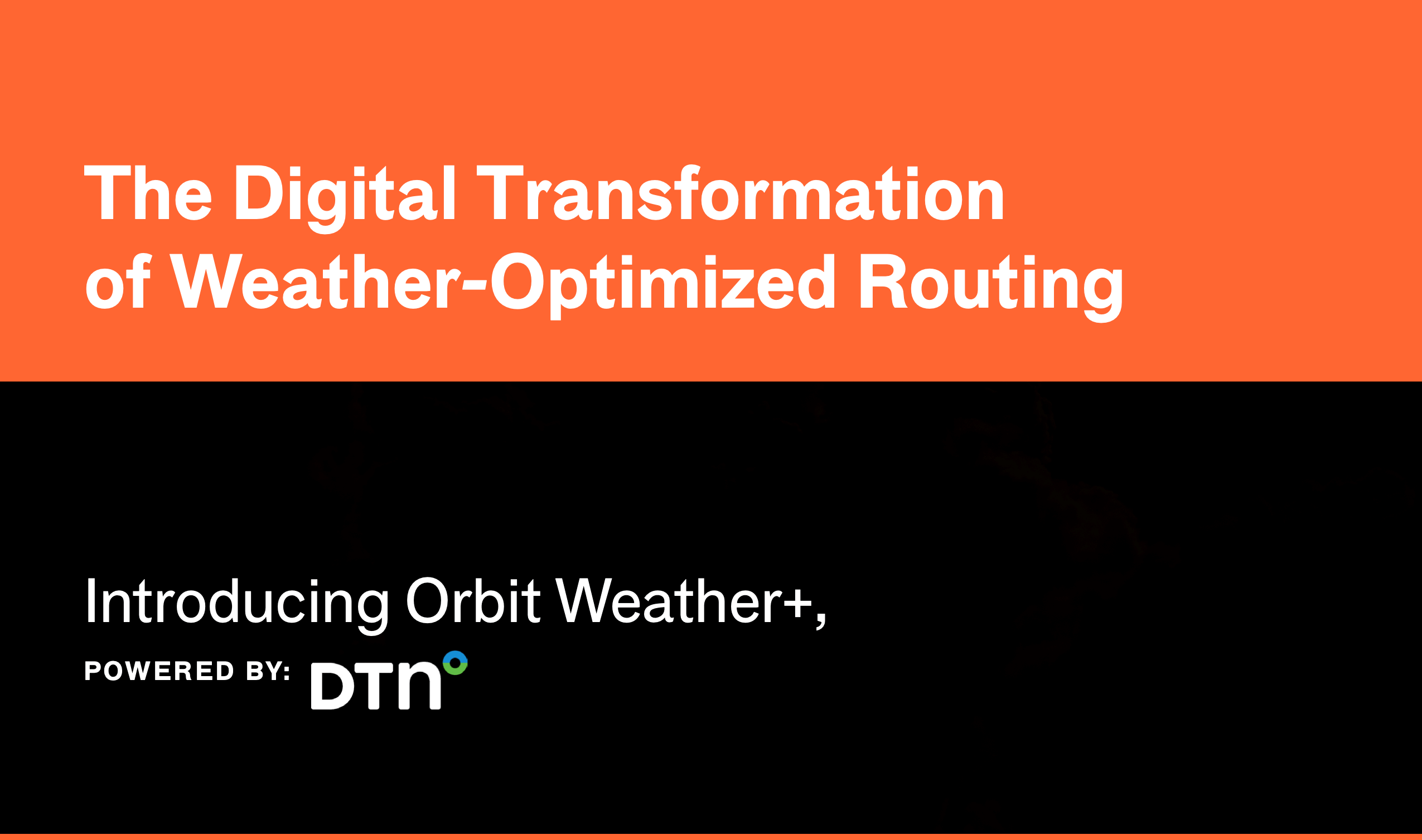 The Digital Transformation of Weather-Optimized Routing

Introducing Orbit Weather+,

POWERED BY: DTN